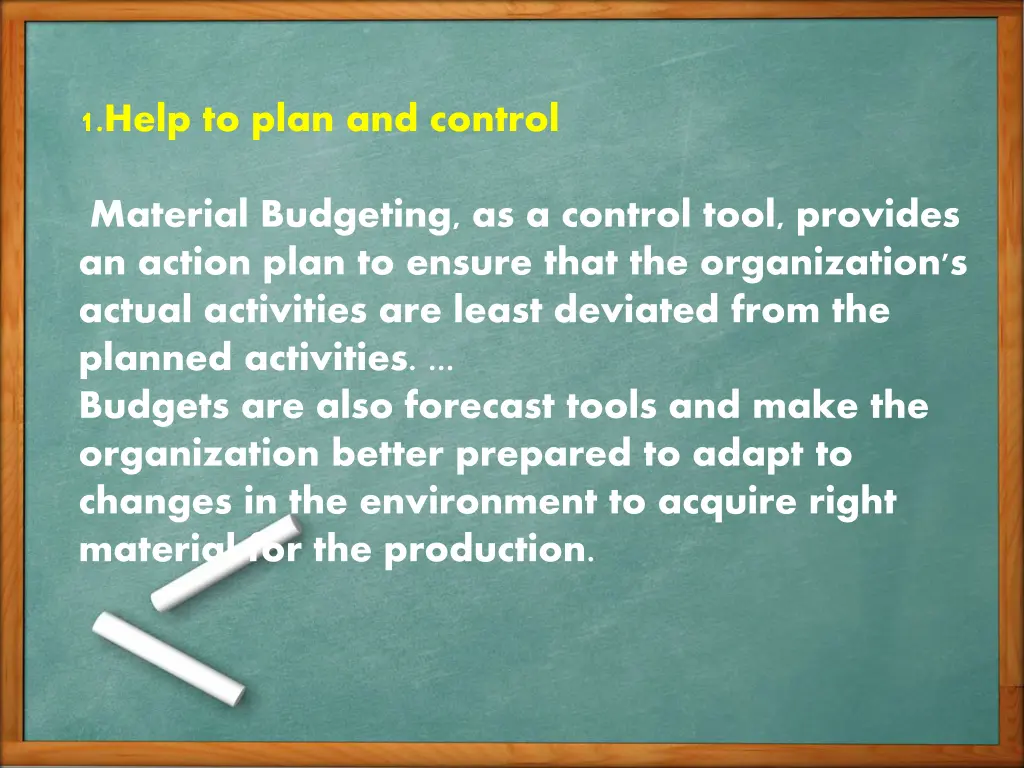 1.Help to plan and control

Material Budgeting, as a control tool, provides an action plan to ensure that the organization's actual activities are least deviated from the planned activities. ...
Budgets are also forecast tools and make the organization better prepared to adapt to changes in the environment to acquire right material for the production.